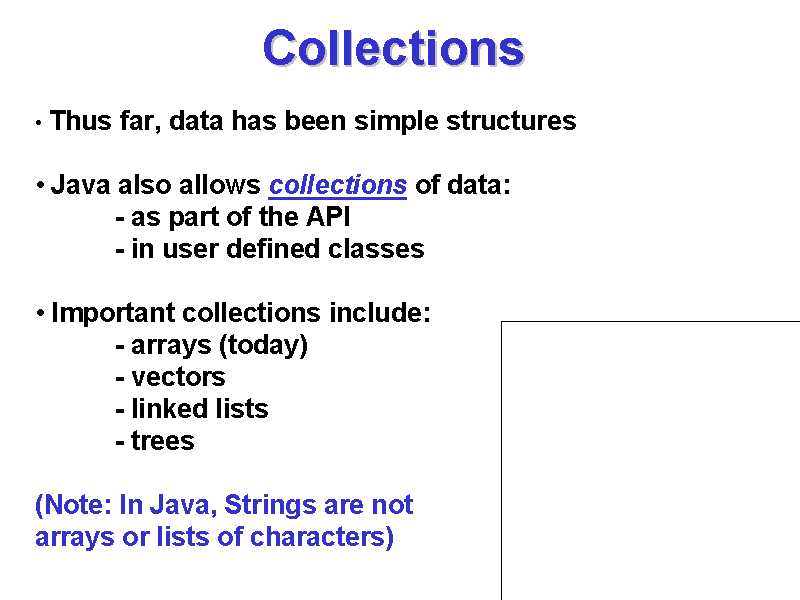 Collections

• Thus far, data has been simple structures

• Java also allows collections of data:
- as part of the API
- in user defined classes

• Important collections include:
- arrays (today)
- vectors
- linked lists
- trees

(Note: In Java, Strings are not arrays or lists of characters)